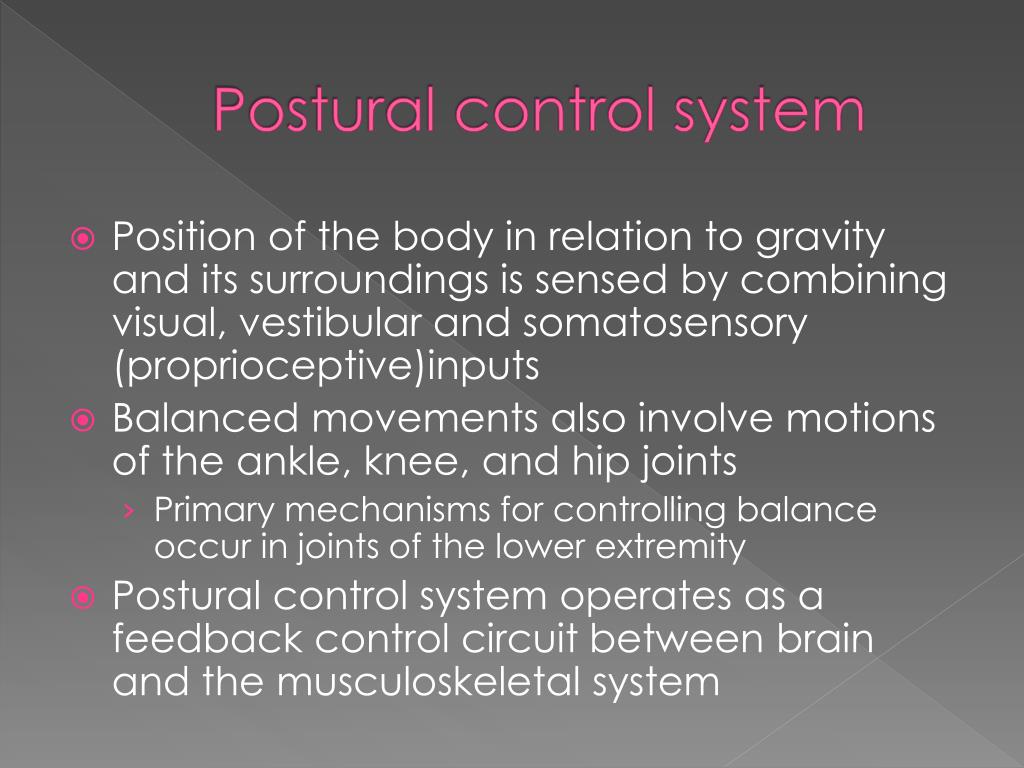 Postural control system

Position of the body in relation to gravity and its surroundings is sensed by combining visual, vestibular and somatosensory (proprioceptive)inputs

Balanced movements also involve motions of the ankle, knee, and hip joints

› Primary mechanisms for controlling balance occur in joints of the lower extremity

Postural control system operates as a feedback control circuit between brain and the musculoskeletal system